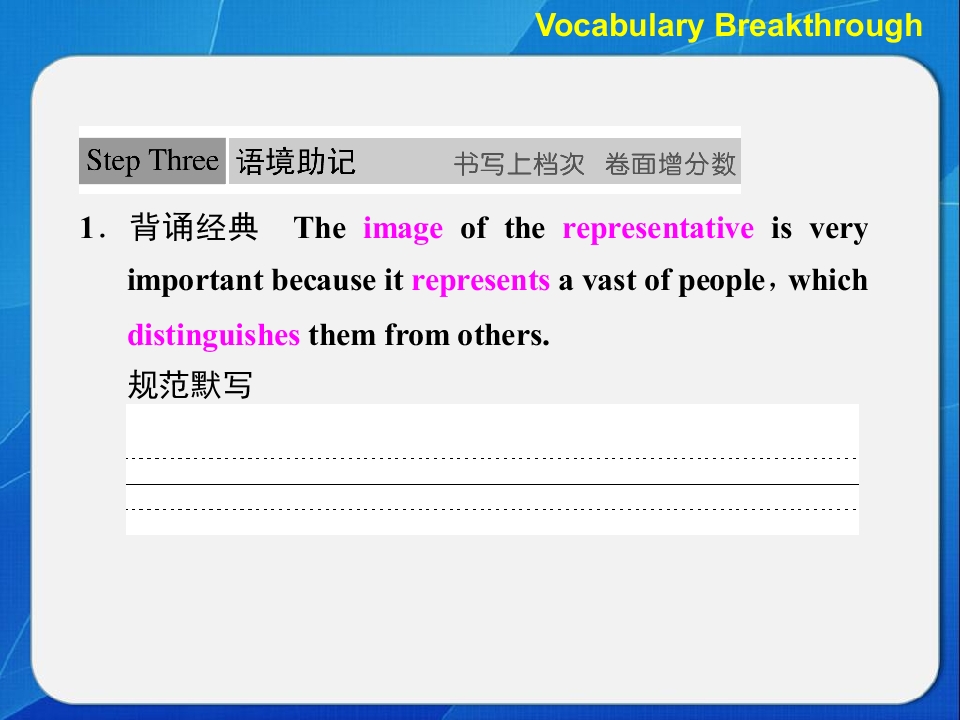 Vocabulary Breakthrough

Step Three 语境助记 书写上档次 卷面增分数

1．背诵经典 The image of the representative is very important because it represents a vast of people，which distinguishes them from others.

规范默写